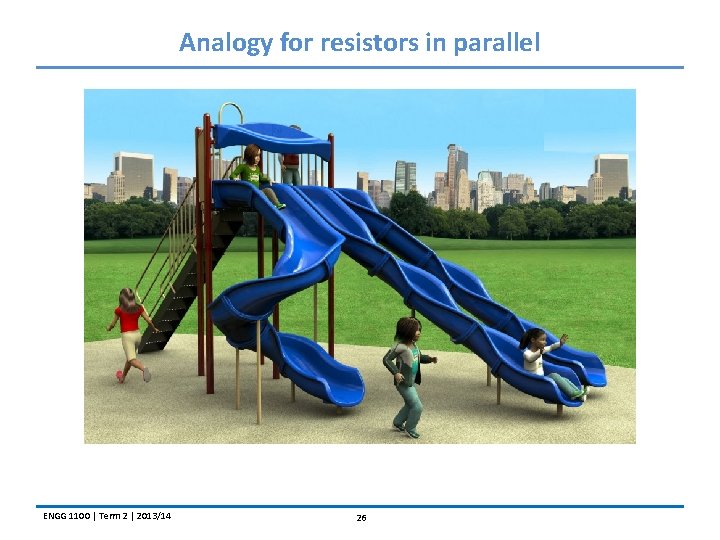 Analogy for resistors in parallel

ENGG 1100 | Term 2 | 2013/14

26